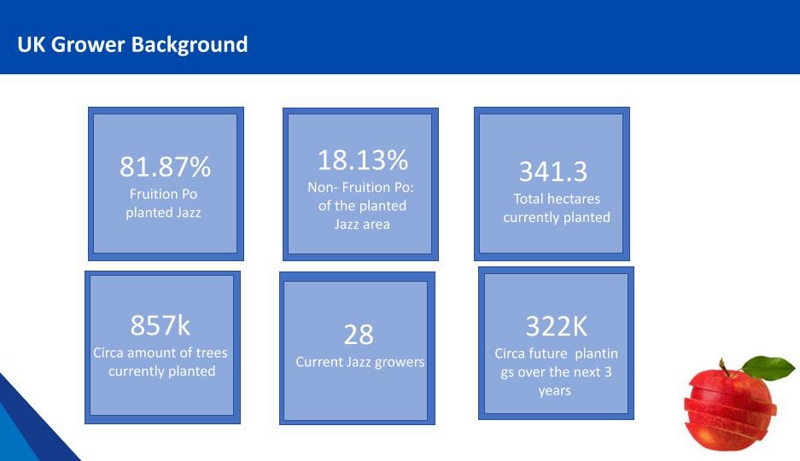 UK Grower Background

81.87%
Fruition Po planted Jazz

18.13%
Non- Fruition Po: of the planted Jazz area

341.3
Total hectares currently planted

857k
Circa amount of trees currently planted

28
Current Jazz growers

322K
Circa future plantin gs over the next 3 years